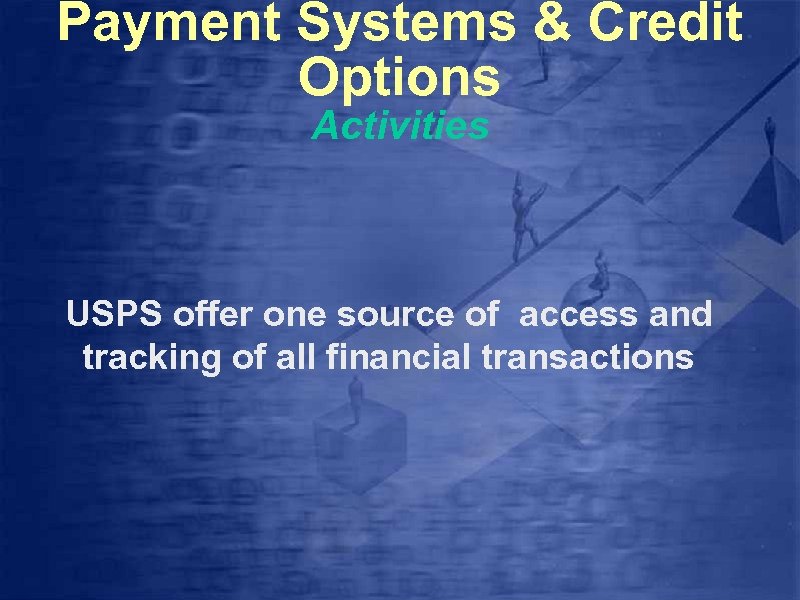 Payment Systems & Credit Options

Activities

USPS offer one source of access and tracking of all financial transactions